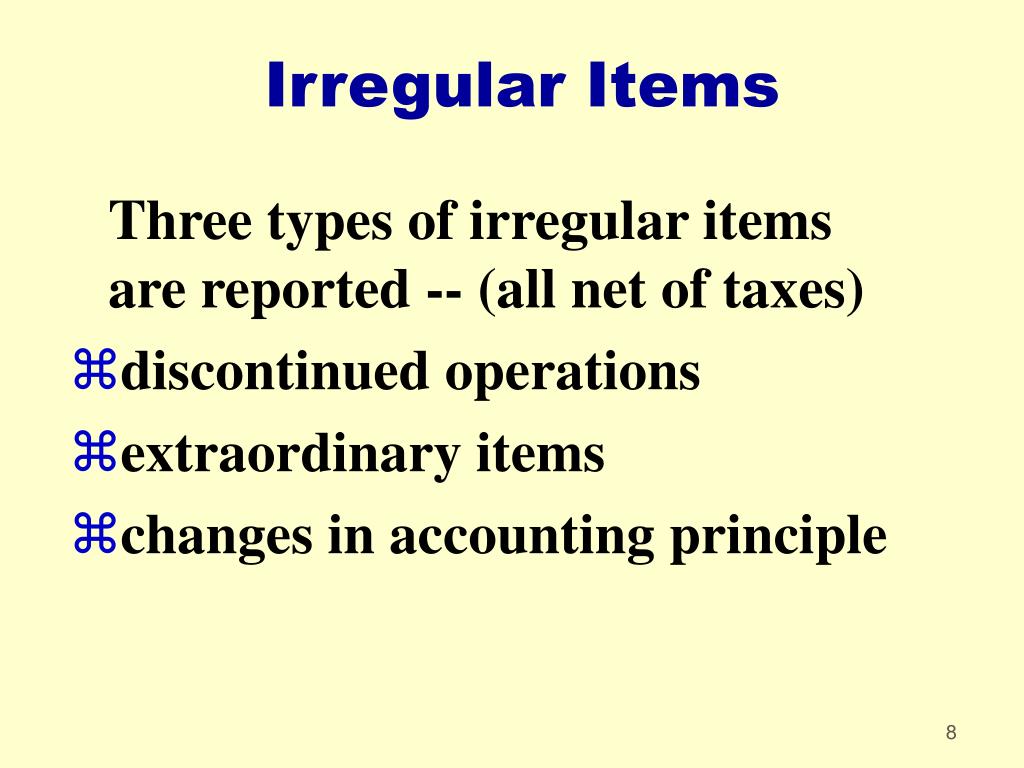 Irregular Items

Three types of irregular items are reported -- (all net of taxes)

⌘discontinued operations
⌘extraordinary items
⌘changes in accounting principle

8